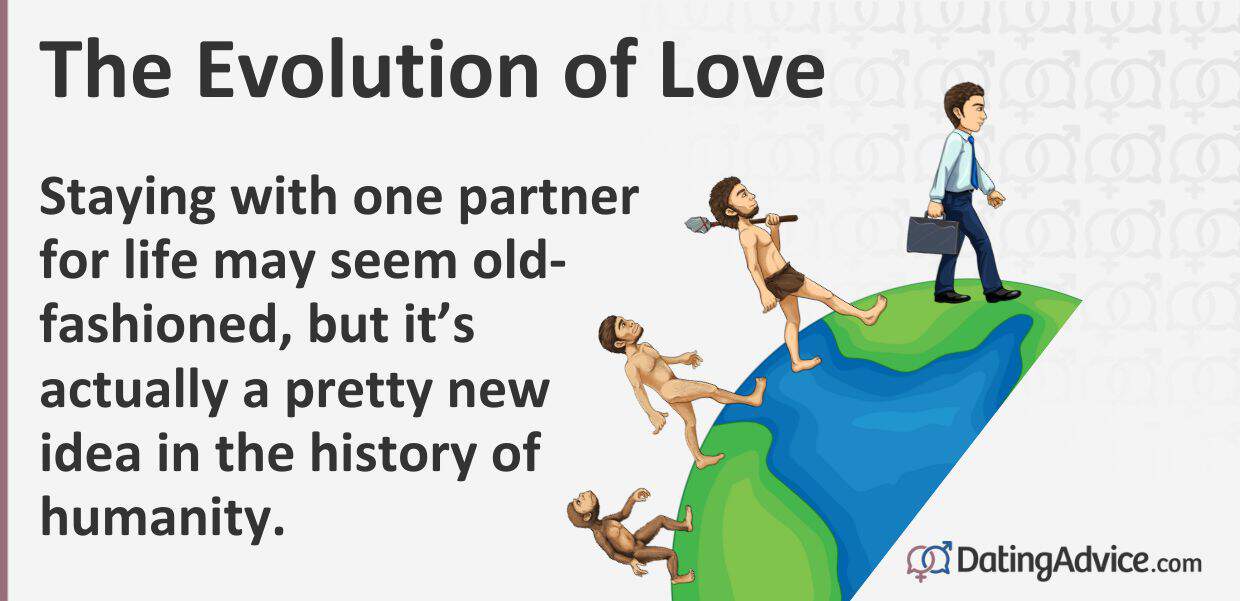 The Evolution of Love

Staying with one partner for life may seem old-fashioned, but it's actually a pretty new idea in the history of humanity.

DatingAdvice.com